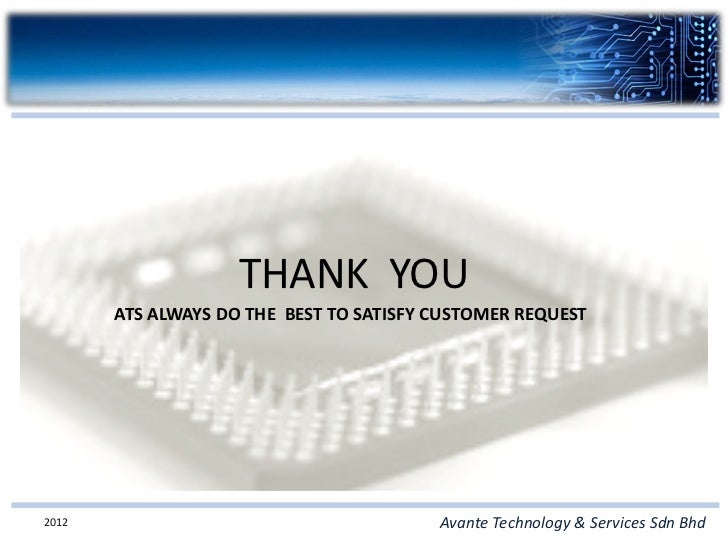 THANK YOU

ATS ALWAYS DO THE BEST TO SATISFY CUSTOMER REQUEST

2012

Avante Technology & Services Sdn Bhd